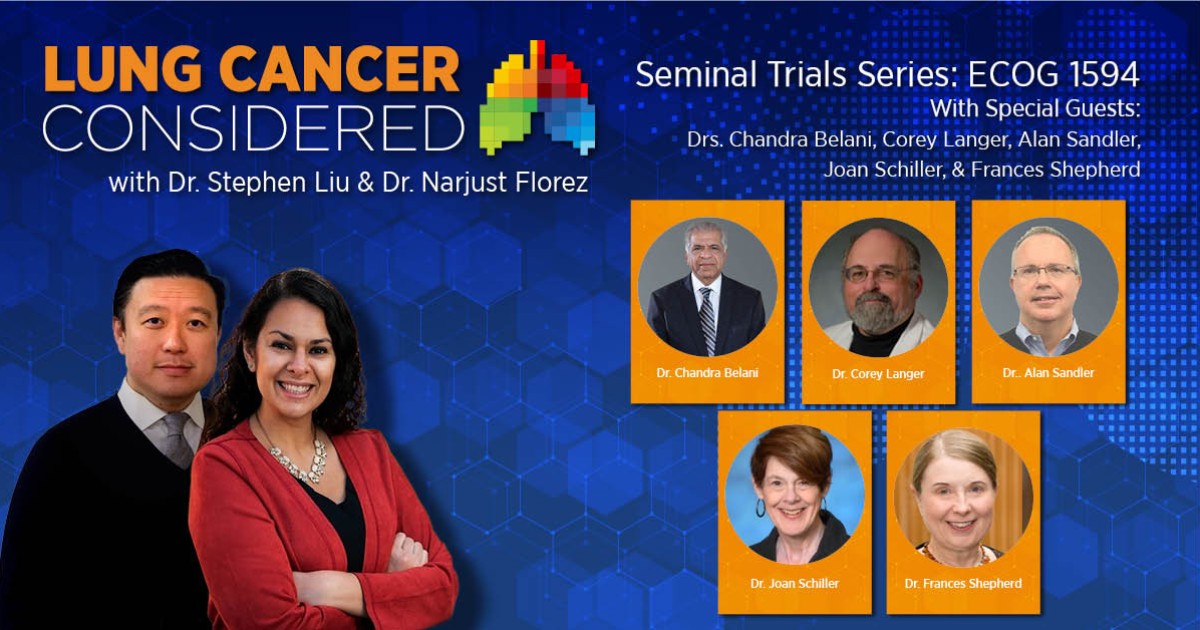 LUNG CANCER CONSIDERED
with Dr. Stephen Liu & Dr. Narjust Florez

Seminal Trials Series: ECOG 1594
With Special Guests:
Drs. Chandra Belani, Corey Langer, Alan Sandler, Joan Schiller, & Frances Shepherd

Dr. Chandra Belani

Dr. Corey Langer

Dr.. Alan Sandler

Dr. Joan Schiller

Dr. Frances Shepherd